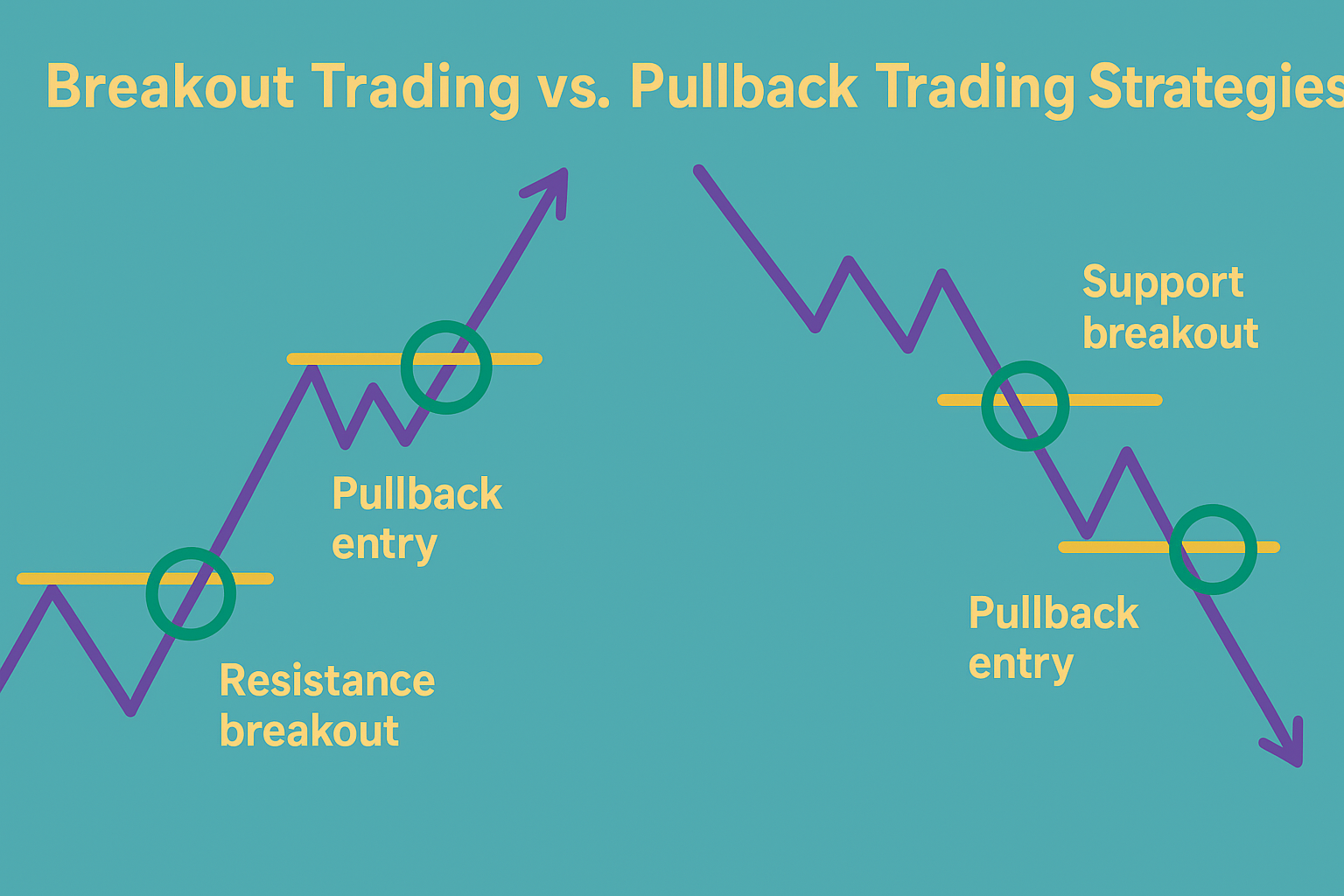 Breakout Trading vs. Pullback Trading Strategies

Pullback entry

Resistance breakout

Support breakout

Pullback entry